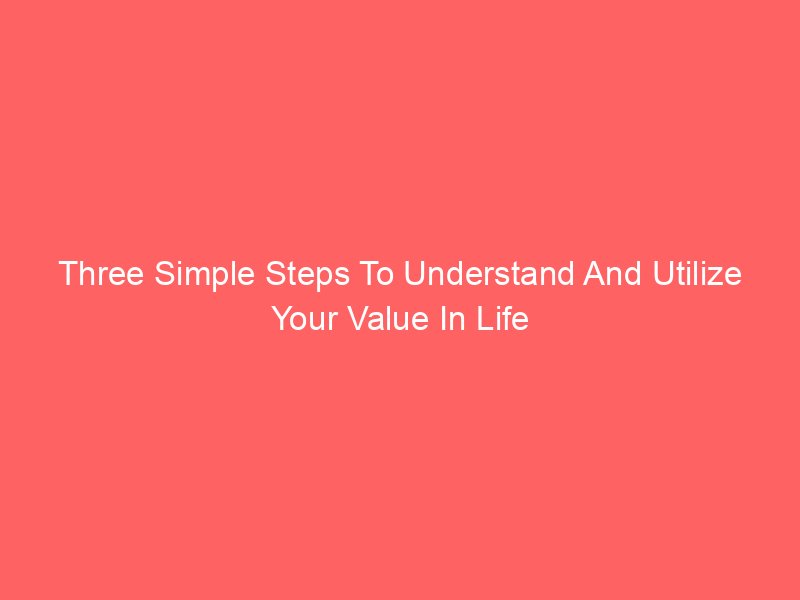 Three Simple Steps To Understand And Utilize Your Value In Life